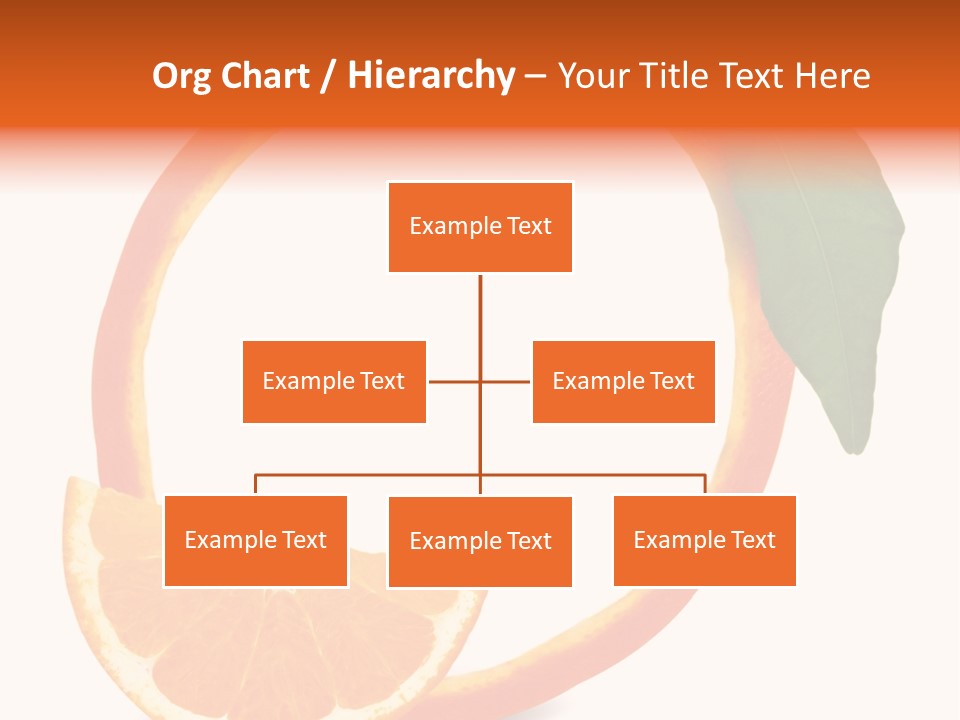 Org Chart / Hierarchy – Your Title Text Here

Example Text

Example Text

Example Text

Example Text

Example Text

Example Text